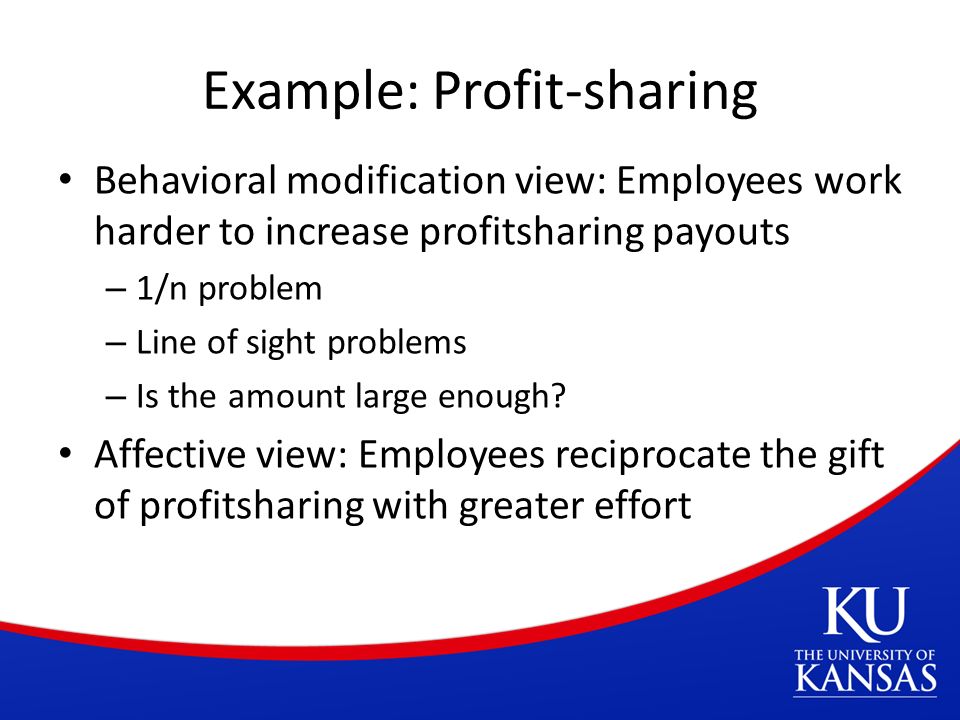 Example: Profit-sharing

• Behavioral modification view: Employees work harder to increase profitsharing payouts
 – 1/n problem
 – Line of sight problems
 – Is the amount large enough?
• Affective view: Employees reciprocate the gift of profitsharing with greater effort

KU
THE UNIVERSITY OF
KANSAS